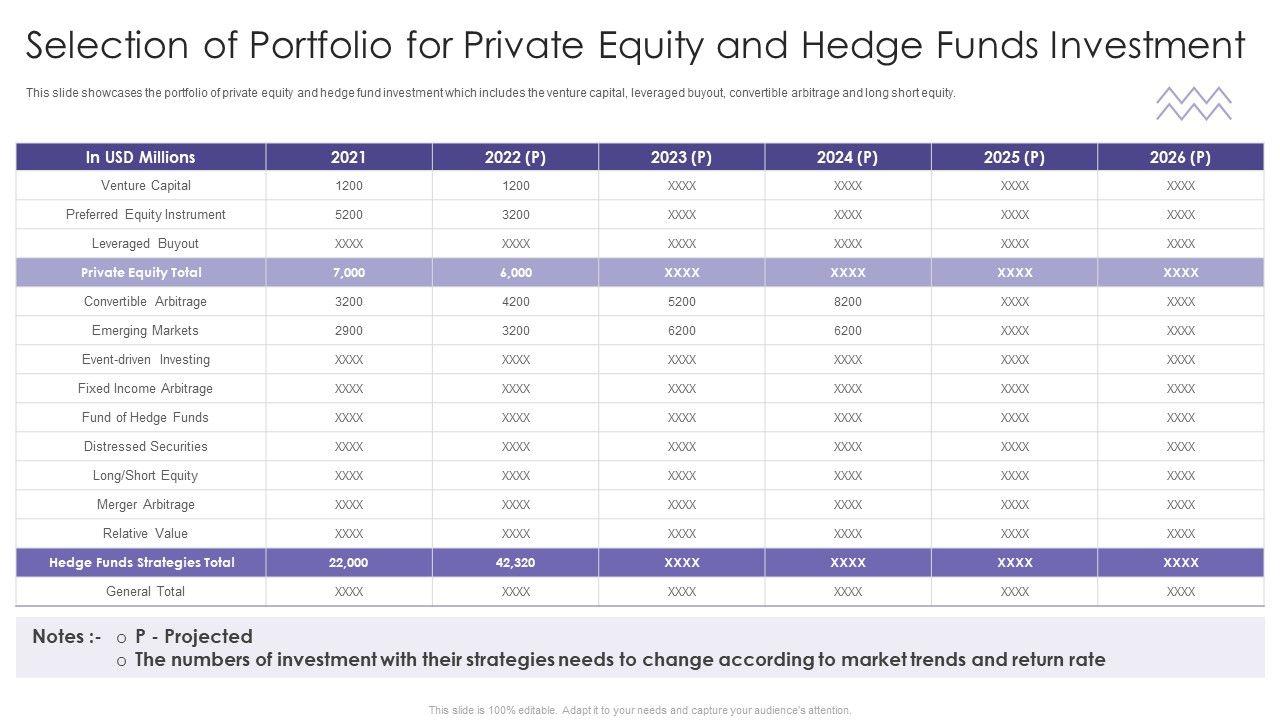 Selection of Portfolio for Private Equity and Hedge Funds Investment

This slide showcases the portfolio of private equity and hedge fund investment which includes the venture capital, leveraged buyout, convertible arbitrage and long short equity.

| In USD Millions | 2021 | 2022 (P) | 2023 (P) | 2024 (P) | 2025 (P) | 2026 (P) |
|---|---|---|---|---|---|---|
| Venture Capital | 1200 | 1200 | XXXX | XXXX | XXXX | XXXX |
| Preferred Equity Instrument | 5200 | 3200 | XXXX | XXXX | XXXX | XXXX |
| Leveraged Buyout | XXXX | XXXX | XXXX | XXXX | XXXX | XXXX |
| Private Equity Total | 7,000 | 6,000 | XXXX | XXXX | XXXX | XXXX |
| Convertible Arbitrage | 3200 | 4200 | 5200 | 8200 | XXXX | XXXX |
| Emerging Markets | 2900 | 3200 | 6200 | 6200 | XXXX | XXXX |
| Event-driven Investing | XXXX | XXXX | XXXX | XXXX | XXXX | XXXX |
| Fixed Income Arbitrage | XXXX | XXXX | XXXX | XXXX | XXXX | XXXX |
| Fund of Hedge Funds | XXXX | XXXX | XXXX | XXXX | XXXX | XXXX |
| Distressed Securities | XXXX | XXXX | XXXX | XXXX | XXXX | XXXX |
| Long/Short Equity | XXXX | XXXX | XXXX | XXXX | XXXX | XXXX |
| Merger Arbitrage | XXXX | XXXX | XXXX | XXXX | XXXX | XXXX |
| Relative Value | XXXX | XXXX | XXXX | XXXX | XXXX | XXXX |
| Hedge Funds Strategies Total | 22,000 | 42,320 | XXXX | XXXX | XXXX | XXXX |
| General Total | XXXX | XXXX | XXXX | XXXX | XXXX | XXXX |

Notes :- o P - Projected
o The numbers of investment with their strategies needs to change according to market trends and return rate

This slide is 100% editable. Adapt it to your needs and capture your audience's attention.